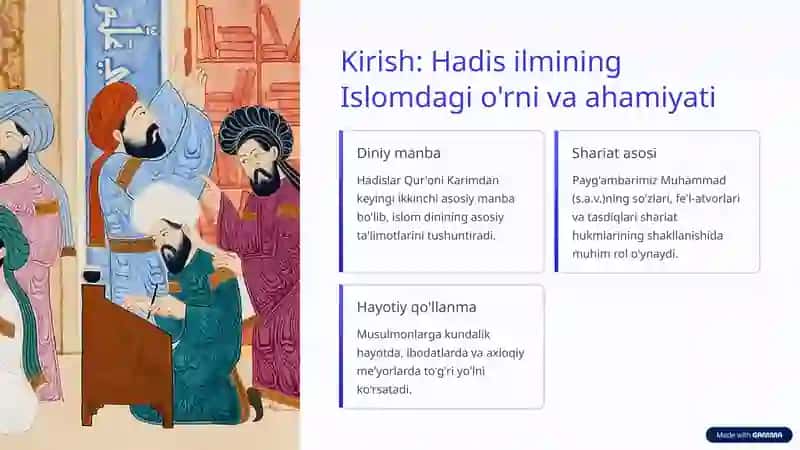 Kirish: Hadis ilmining Islomdagi o'rni va ahamiyati

Diniy manba

Hadislar Qur'oni Karimdan keyingi ikkinchi asosiy manba bo'lib, islom dinining asosiy ta'limotlarini tushuntiradi.

Shariat asosi

Payg'ambarimiz Muhammad (s.a.v.)ning so'zlari, fe'l-atvorlari va tasdiqlari shariat hukmlarining shakllanishida muhim rol o'ynaydi.

Hayotiy qo'llanma

Musulmonlarga kundalik hayotda, ibodatlarda va axloqiy me'yorlarda to'g'ri yo'lni ko'rsatadi.

Made with GAMMA